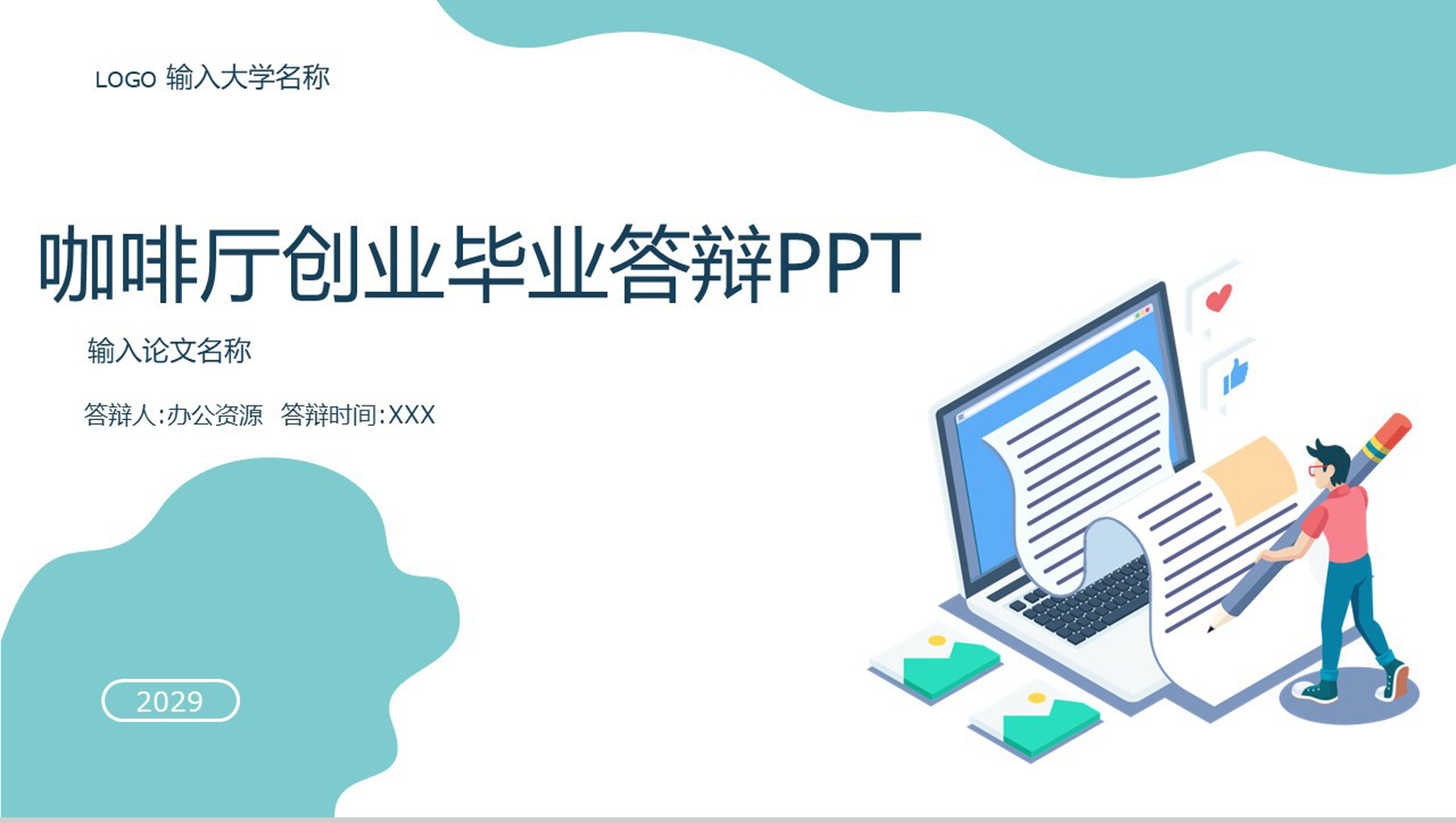 LOGO 输入大学名称

咖啡厅创业毕业答辩PPT

输入论文名称

答辩人:办公资源 答辩时间:XXX

2029